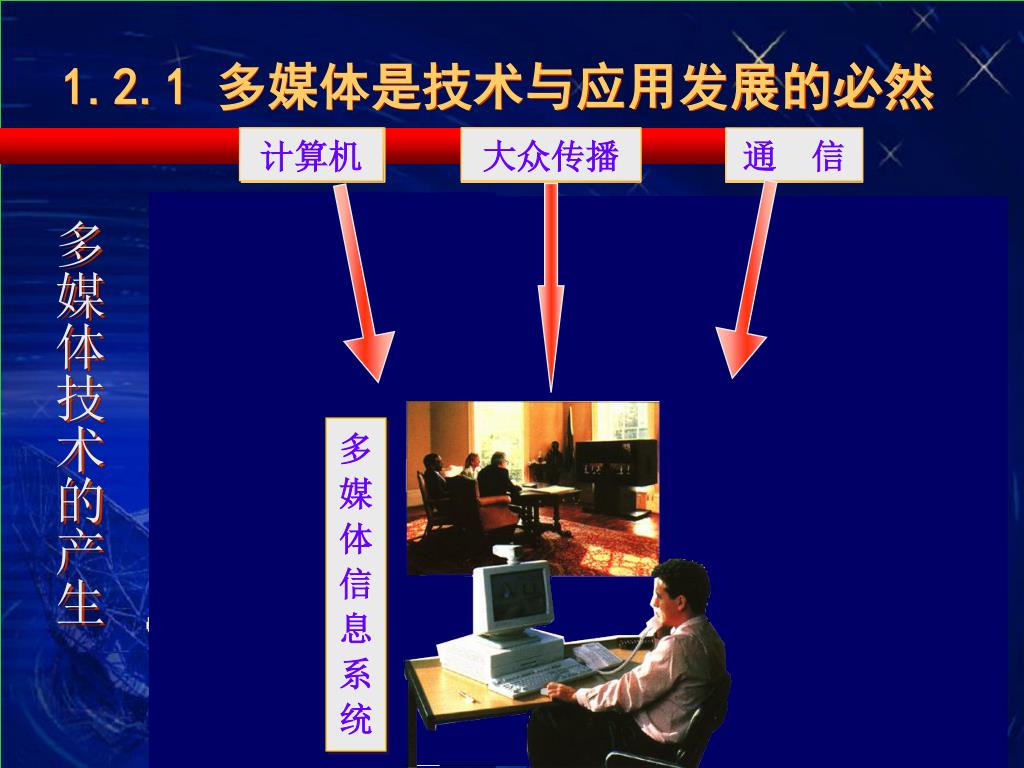 1.2.1 多媒体是技术与应用发展的必然

计算机

大众传播

通 信

多媒体技术的产生

多媒体信息系统